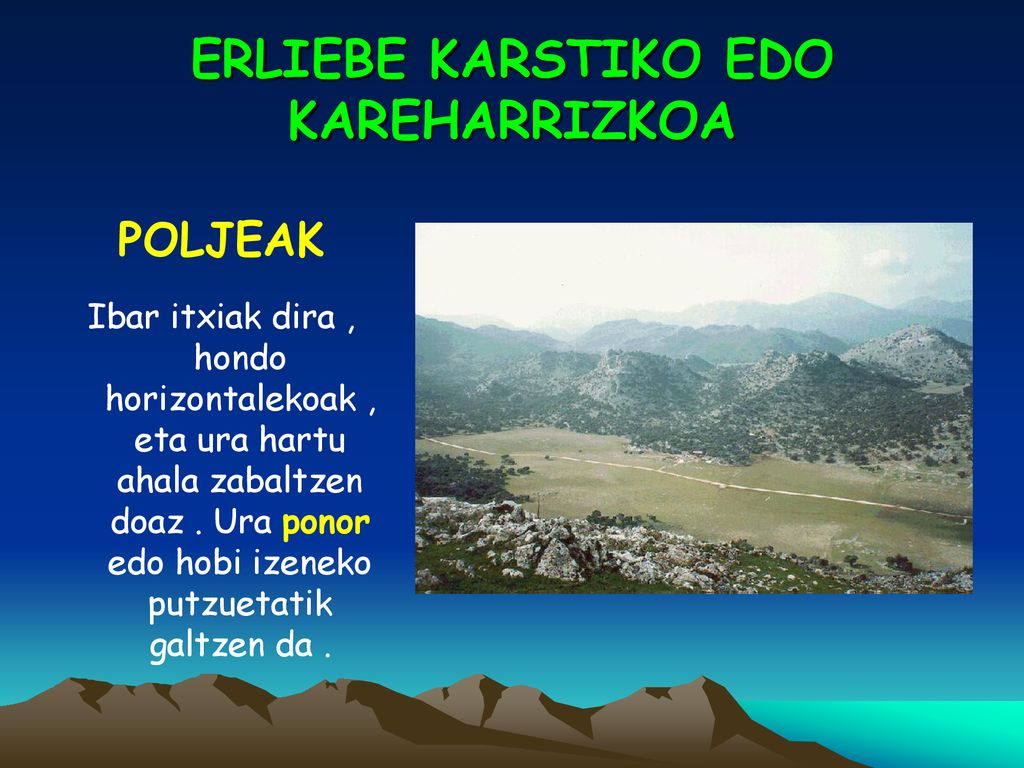 ERLIEBE KARSTIKO EDO KAREHARRIZKOA

POLJEAK

Ibar itxiak dira , hondo horizontalekoak , eta ura hartu ahala zabaltzen doaz . Ura ponor edo hobi izeneko putzuetatik galtzen da .